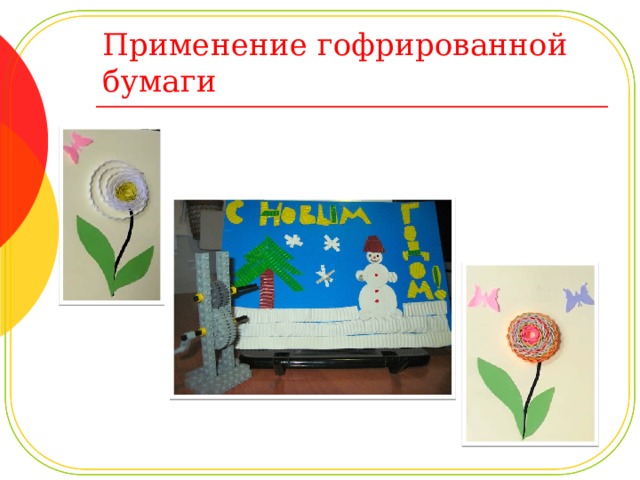 Применение гофрированной бумаги

С НОВЫМ ГОДОМ!